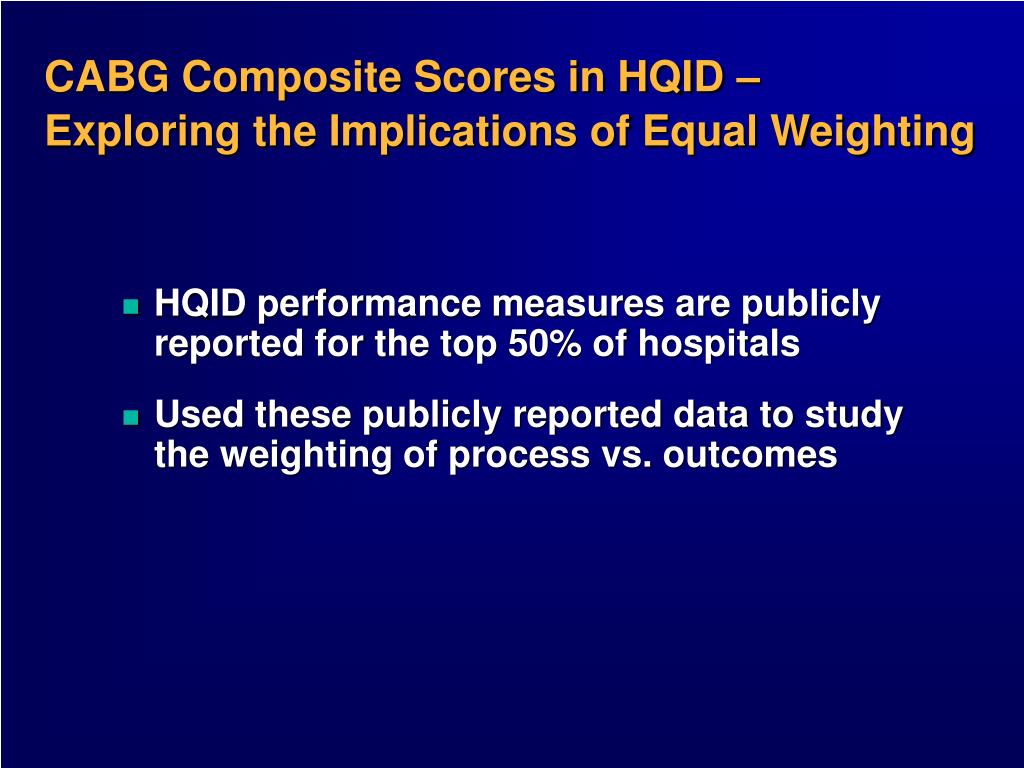 CABG Composite Scores in HQID – Exploring the Implications of Equal Weighting

HQID performance measures are publicly reported for the top 50% of hospitals

Used these publicly reported data to study the weighting of process vs. outcomes